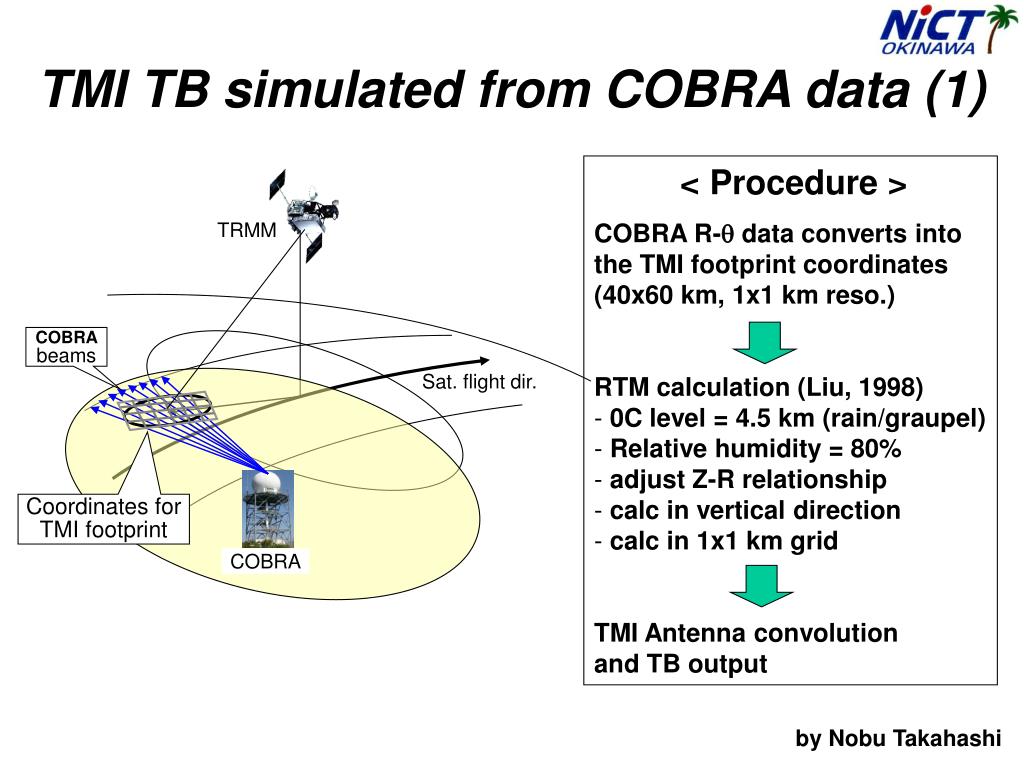 NiCT OKINAWA

TMI TB simulated from COBRA data (1)

TRMM

COBRA beams

Sat. flight dir.

Coordinates for TMI footprint

COBRA

< Procedure >

COBRA R-$\theta$ data converts into the TMI footprint coordinates (40x60 km, 1x1 km reso.)

RTM calculation (Liu, 1998)
- 0C level = 4.5 km (rain/graupel)
- Relative humidity = 80%
- adjust Z-R relationship
- calc in vertical direction
- calc in 1x1 km grid

TMI Antenna convolution and TB output

by Nobu Takahashi